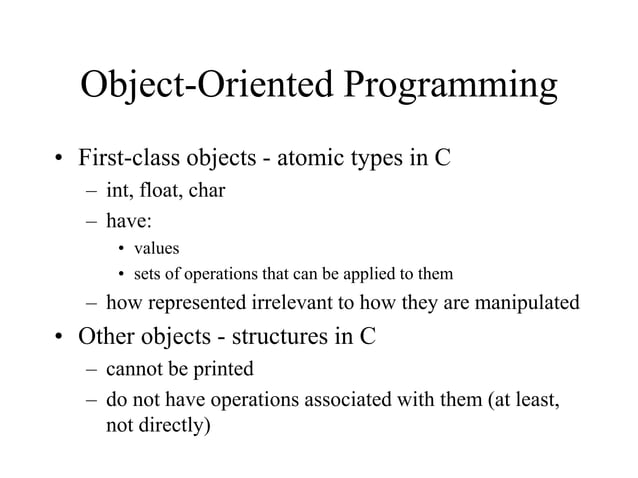 Object-Oriented Programming

• First-class objects - atomic types in C
  – int, float, char
  – have:
    • values
    • sets of operations that can be applied to them
  – how represented irrelevant to how they are manipulated
• Other objects - structures in C
  – cannot be printed
  – do not have operations associated with them (at least, not directly)